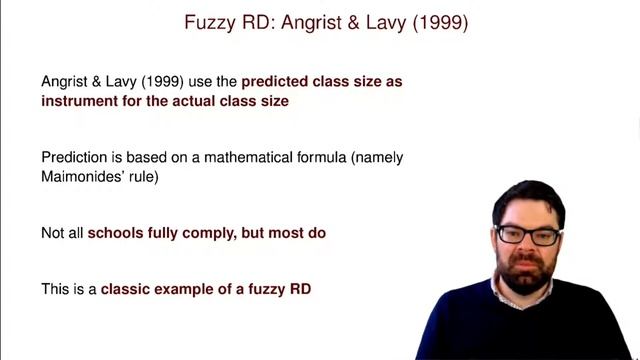 Fuzzy RD: Angrist & Lavy (1999)

Angrist & Lavy (1999) use the predicted class size as instrument for the actual class size

Prediction is based on a mathematical formula (namely Maimonides' rule)

Not all schools fully comply, but most do

This is a classic example of a fuzzy RD